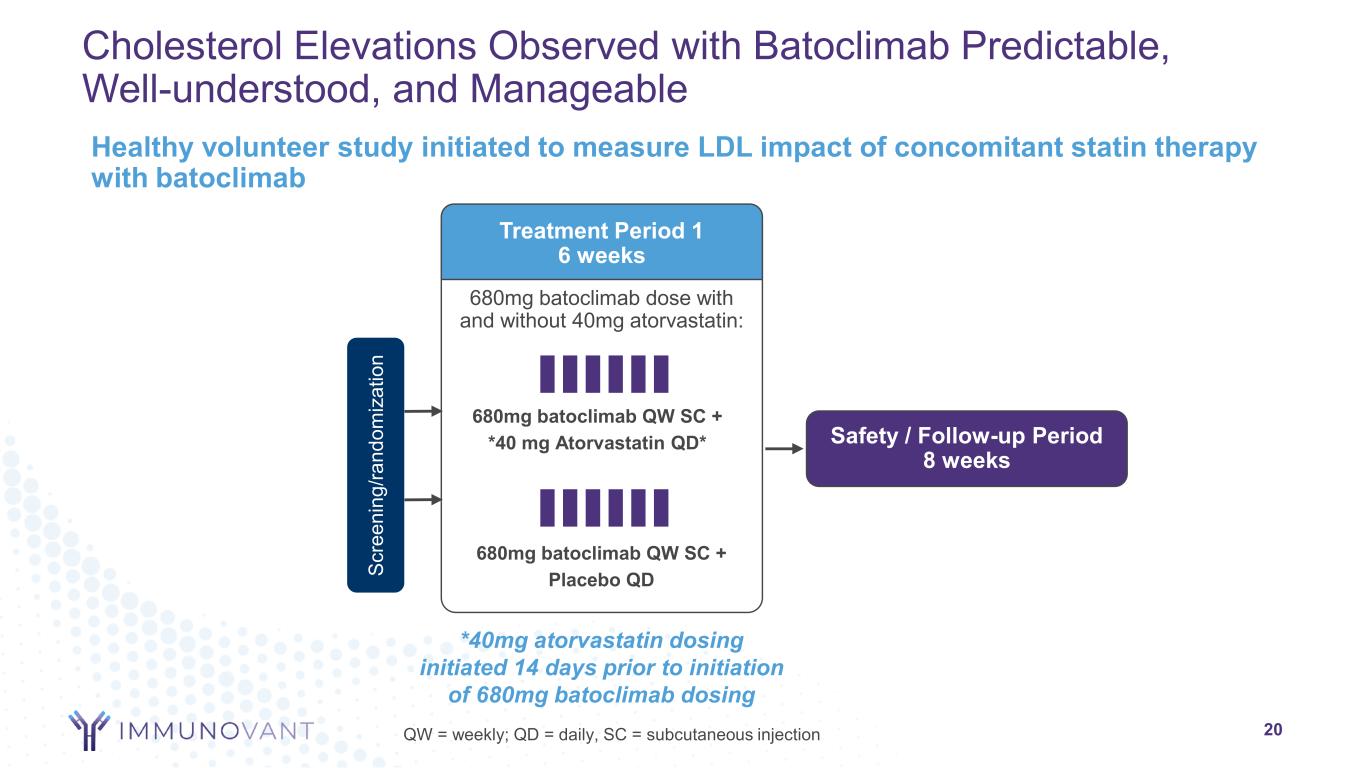 Cholesterol Elevations Observed with Batoclimab Predictable, Well-understood, and Manageable

Healthy volunteer study initiated to measure LDL impact of concomitant statin therapy with batoclimab

Screening/randomization

Treatment Period 1
6 weeks

680mg batoclimab dose with and without 40mg atorvastatin:

680mg batoclimab QW SC +
*40 mg Atorvastatin QD*

680mg batoclimab QW SC +
Placebo QD

Safety / Follow-up Period
8 weeks

*40mg atorvastatin dosing initiated 14 days prior to initiation of 680mg batoclimab dosing

IMMUNOVANT

QW = weekly; QD = daily, SC = subcutaneous injection

20